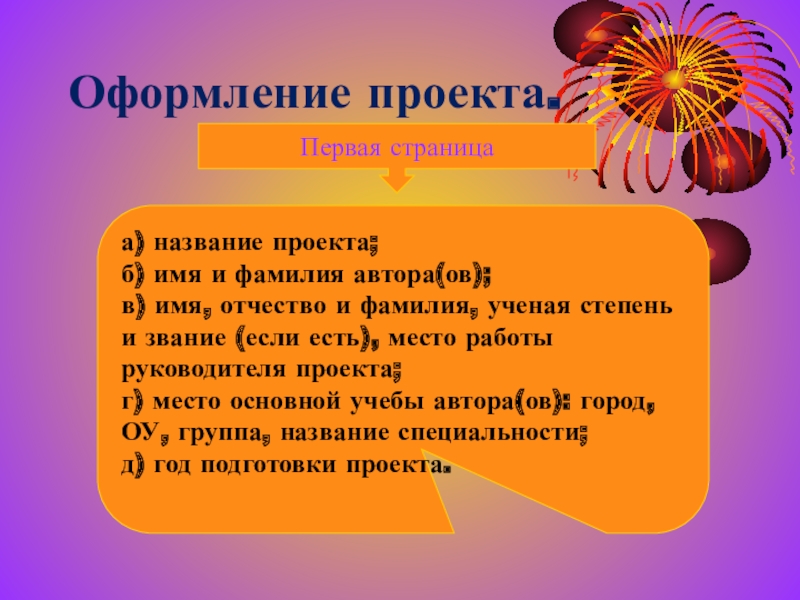 Оформление проекта.

Первая страница

а) название проекта;
б) имя и фамилия автора(ов);
в) имя, отчество и фамилия, ученая степень и звание (если есть), место работы руководителя проекта;
г) место основной учебы автора(ов): город, ОУ, группа, название специальности;
д) год подготовки проекта.